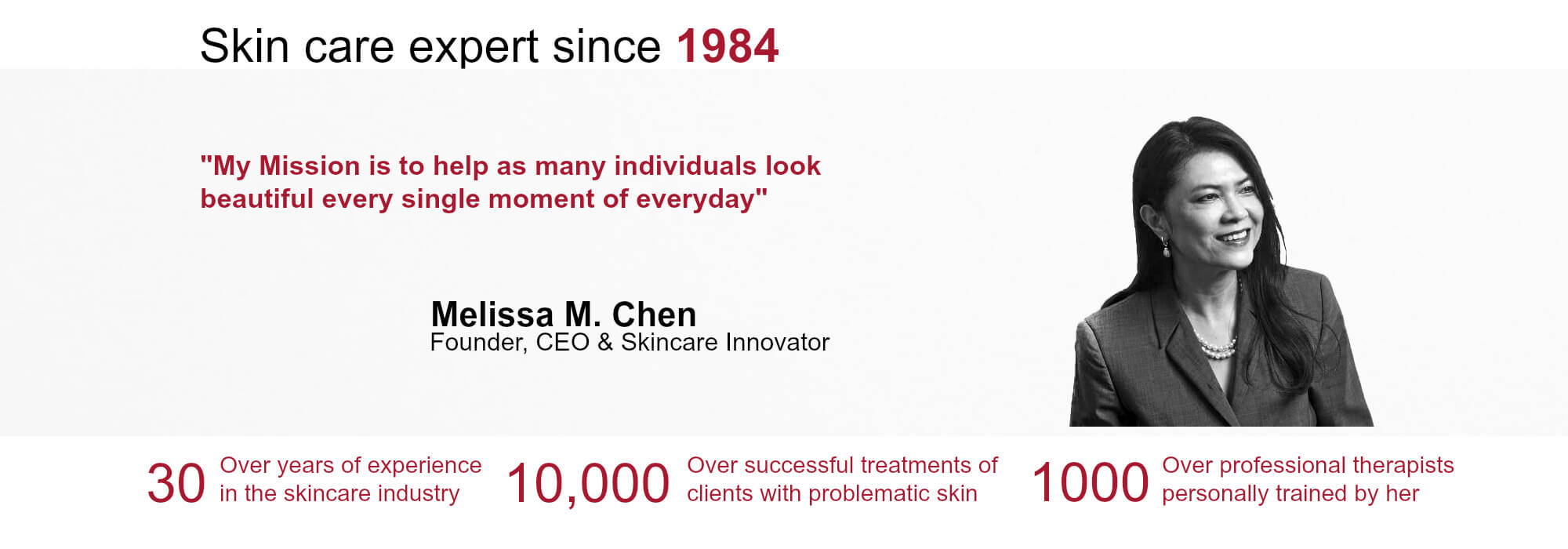 Skin care expert since 1984

"My Mission is to help as many individuals look beautiful every single moment of everyday"

Melissa M. Chen
Founder, CEO & Skincare Innovator

30 Over years of experience in the skincare industry

10,000 Over successful treatments of clients with problematic skin

1000 Over professional therapists personally trained by her